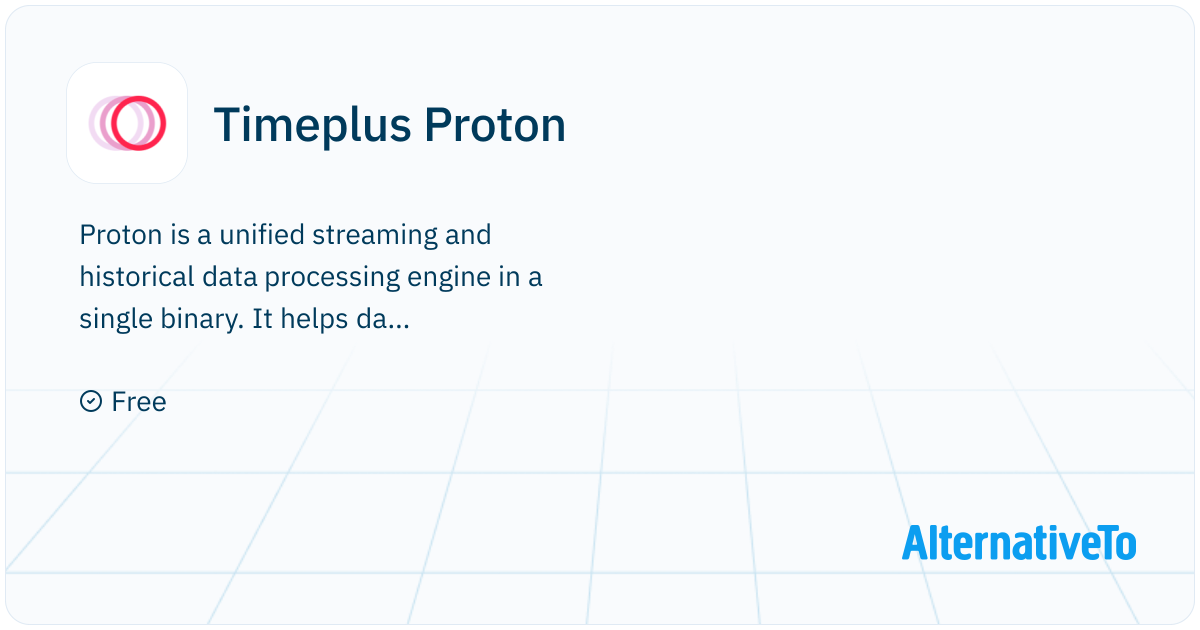 Timeplus Proton

Proton is a unified streaming and historical data processing engine in a single binary. It helps da...

Free

AlternativeTo